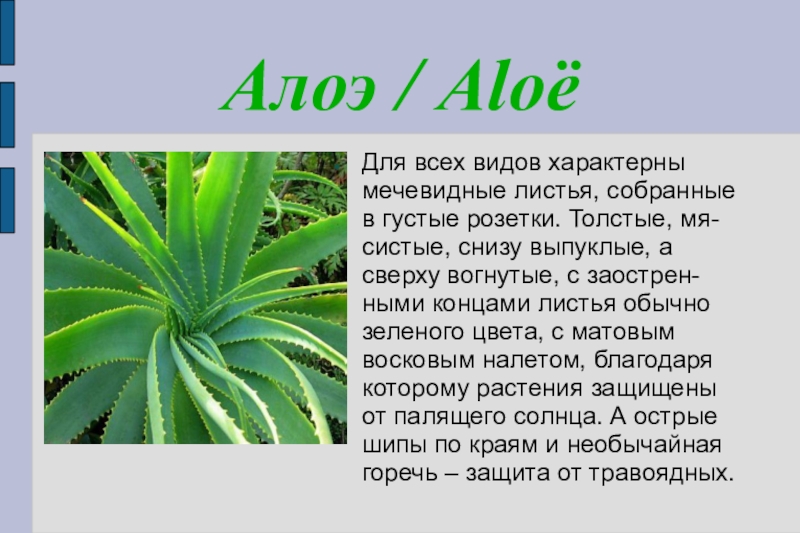 Алоэ / Aloё

Для всех видов характерны мечевидные листья, собранные в густые розетки. Толстые, мясистые, снизу выпуклые, а сверху вогнутые, с заостренными концами листья обычно зеленого цвета, с матовым восковым налетом, благодаря которому растения защищены от палящего солнца. А острые шипы по краям и необычайная горечь – защита от травоядных.